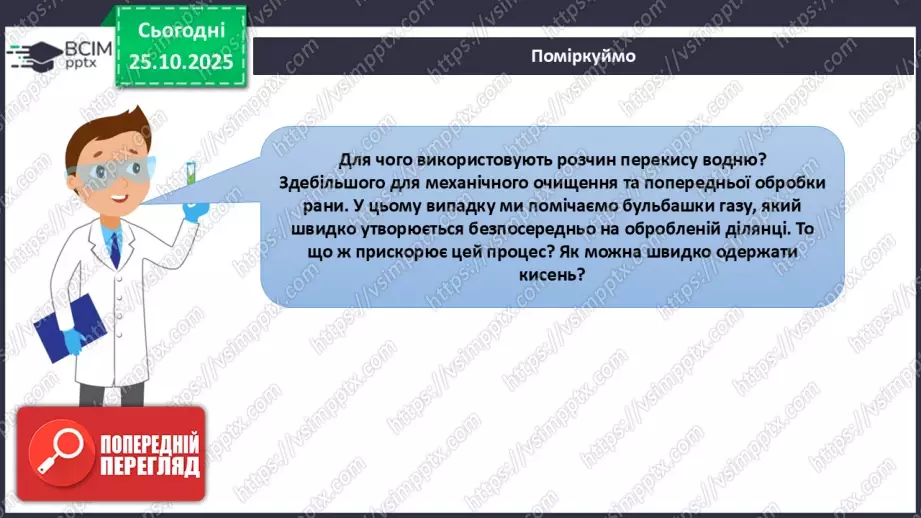 ВСІМ pptx

Сьогодні 25.10.2025

Поміркуймо

Для чого використовують розчин перекису водню? Здебільшого для механічного очищення та попередньої обробки рани. У цьому випадку ми помічаємо бульбашки газу, який швидко утворюється безпосередньо на обробленій ділянці. То що ж прискорює цей процес? Як можна швидко одержати кисень?

ПОПЕРЕДНІЙ ПЕРЕГЛЯД

https://vsimpptx.com